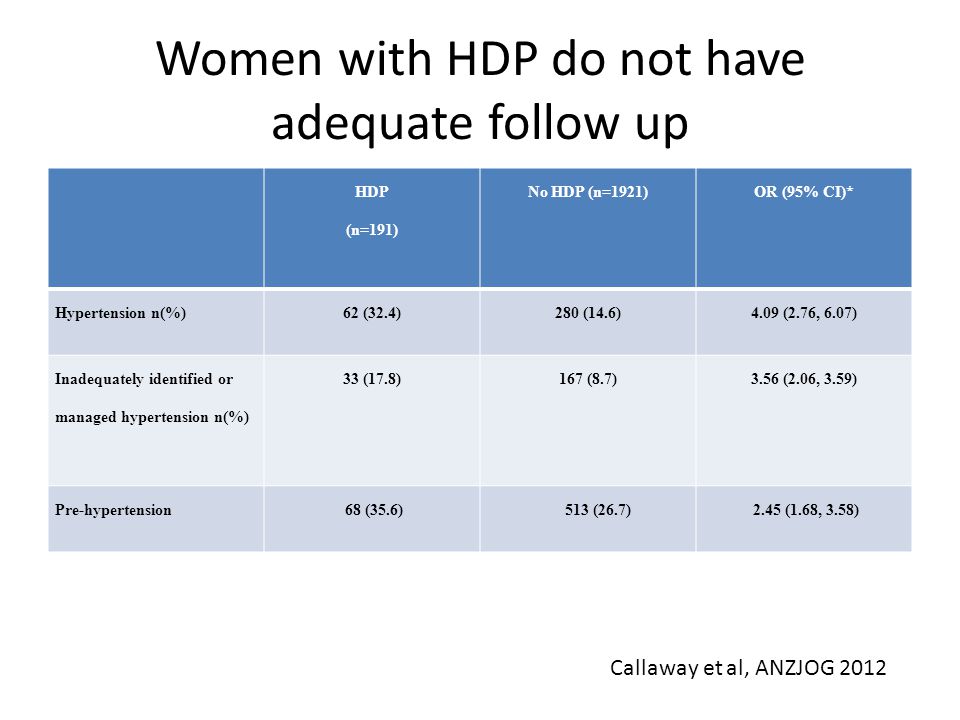 Women with HDP do not have adequate follow up

| | HDP (n=191) | No HDP (n=1921) | OR (95% CI)* |
|---|---|---|---|
| Hypertension n(%) | 62 (32.4) | 280 (14.6) | 4.09 (2.76, 6.07) |
| Inadequately identified or managed hypertension n(%) | 33 (17.8) | 167 (8.7) | 3.56 (2.06, 3.59) |
| Pre-hypertension | 68 (35.6) | 513 (26.7) | 2.45 (1.68, 3.58) |

Callaway et al, ANZJOG 2012